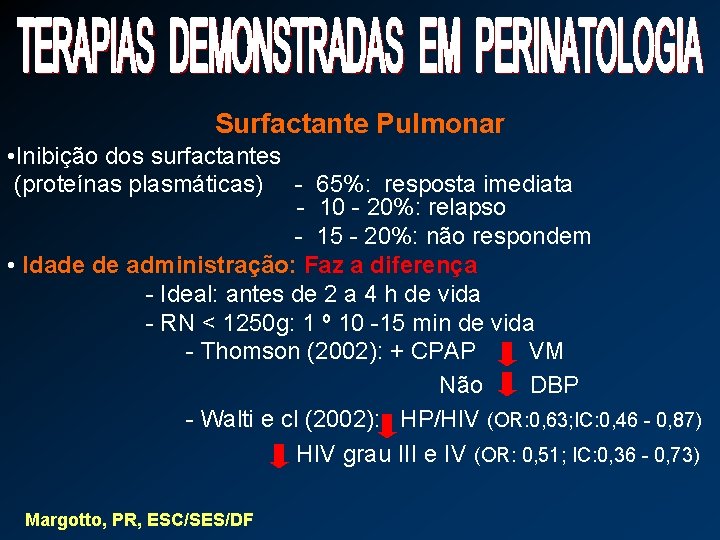 TERAPIAS DEMONSTRADAS EM PERINATOLOGIA

Surfactante Pulmonar

•Inibição dos surfactantes
(proteínas plasmáticas) - 65%: resposta imediata
- 10 - 20%: relapso
- 15 - 20%: não respondem

• Idade de administração: Faz a diferença
- Ideal: antes de 2 a 4 h de vida
- RN < 1250g: 1 º 10 -15 min de vida
- Thomson (2002): + CPAP VM
Não DBP
- Walti e cl (2002): HP/HIV (OR:0,63;IC:0,46 - 0,87)
HIV grau III e IV (OR: 0,51; IC:0,36 - 0,73)

Margotto, PR, ESC/SES/DF